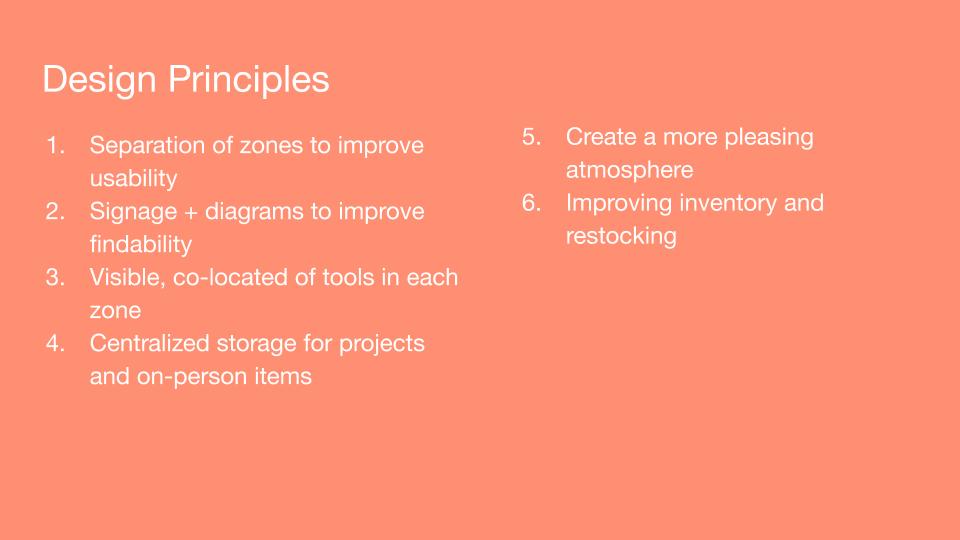 Design Principles

1. Separation of zones to improve usability
2. Signage + diagrams to improve findability
3. Visible, co-located of tools in each zone
4. Centralized storage for projects and on-person items

5. Create a more pleasing atmosphere
6. Improving inventory and restocking